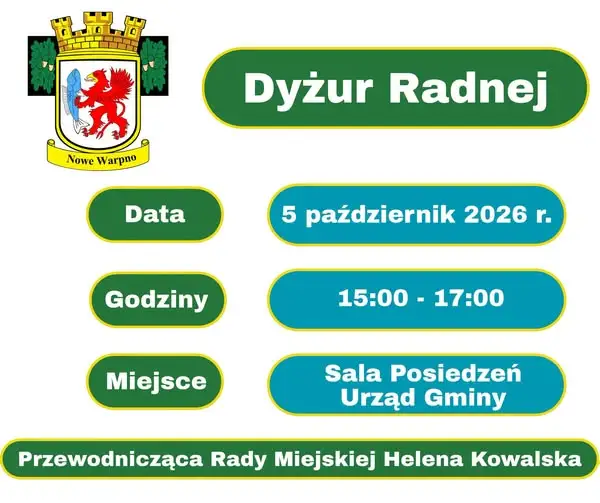 Nowe Warpno

Dyżur Radnej

Data

5 październik 2026 r.

Godziny

15:00 - 17:00

Miejsce

Sala Posiedzeń
Urząd Gminy

Przewodnicząca Rady Miejskiej Helena Kowalska